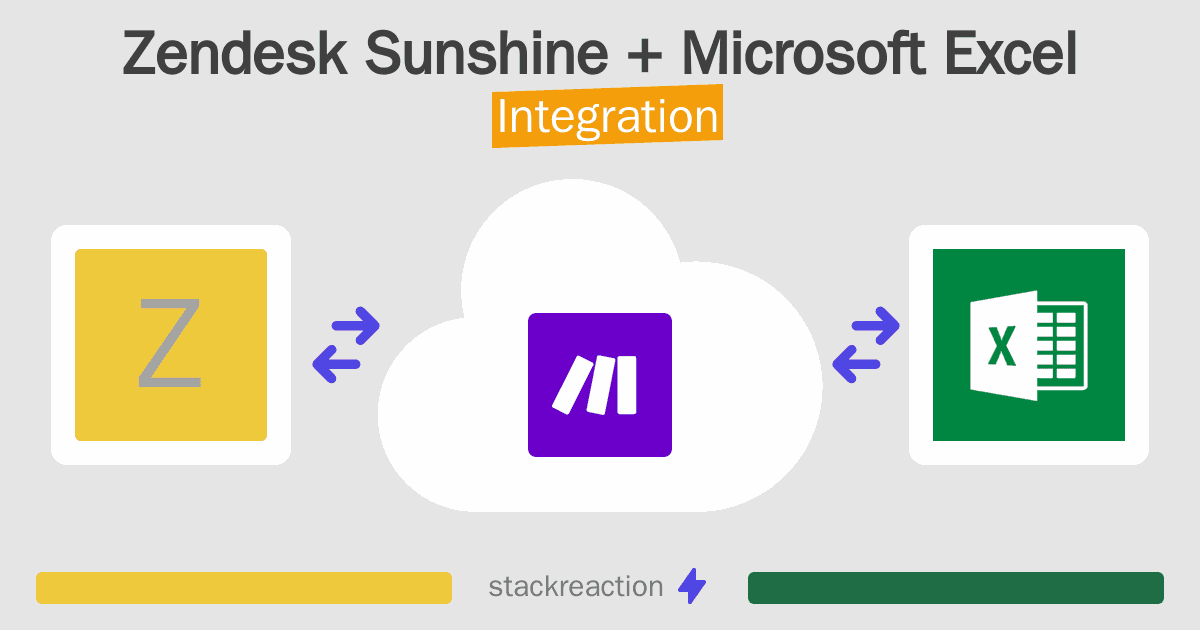 Zendesk Sunshine + Microsoft Excel
Integration

Z

X

stackreaction